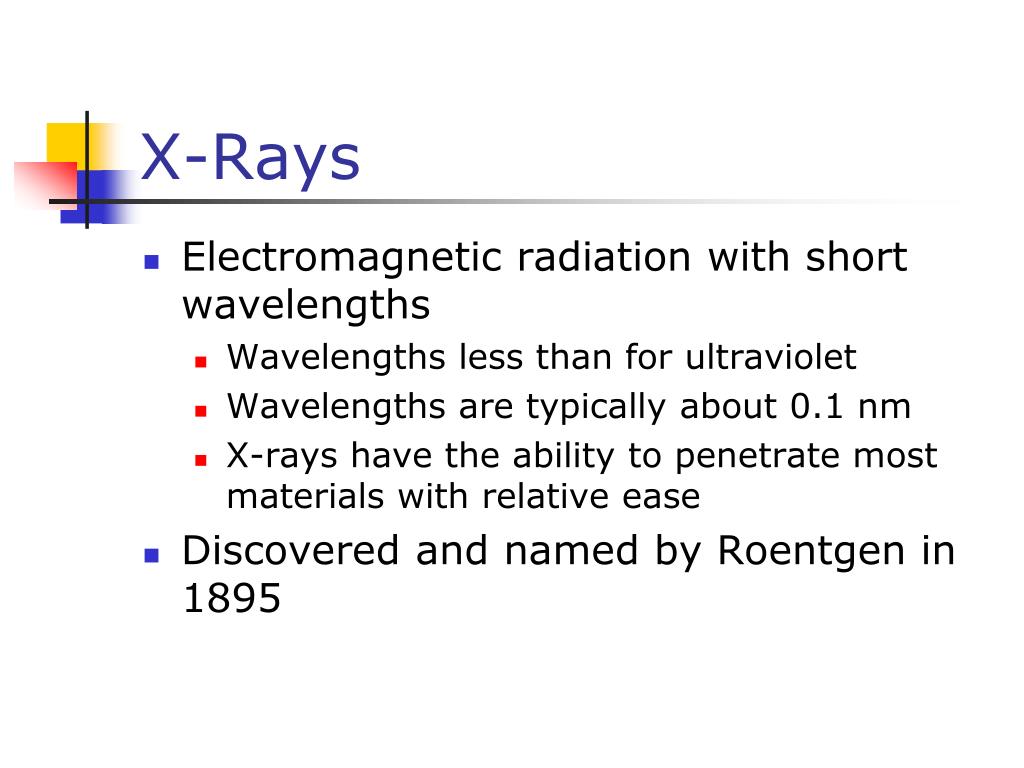 X-Rays

- Electromagnetic radiation with short wavelengths
  - Wavelengths less than for ultraviolet
  - Wavelengths are typically about 0.1 nm
  - X-rays have the ability to penetrate most materials with relative ease
- Discovered and named by Roentgen in 1895